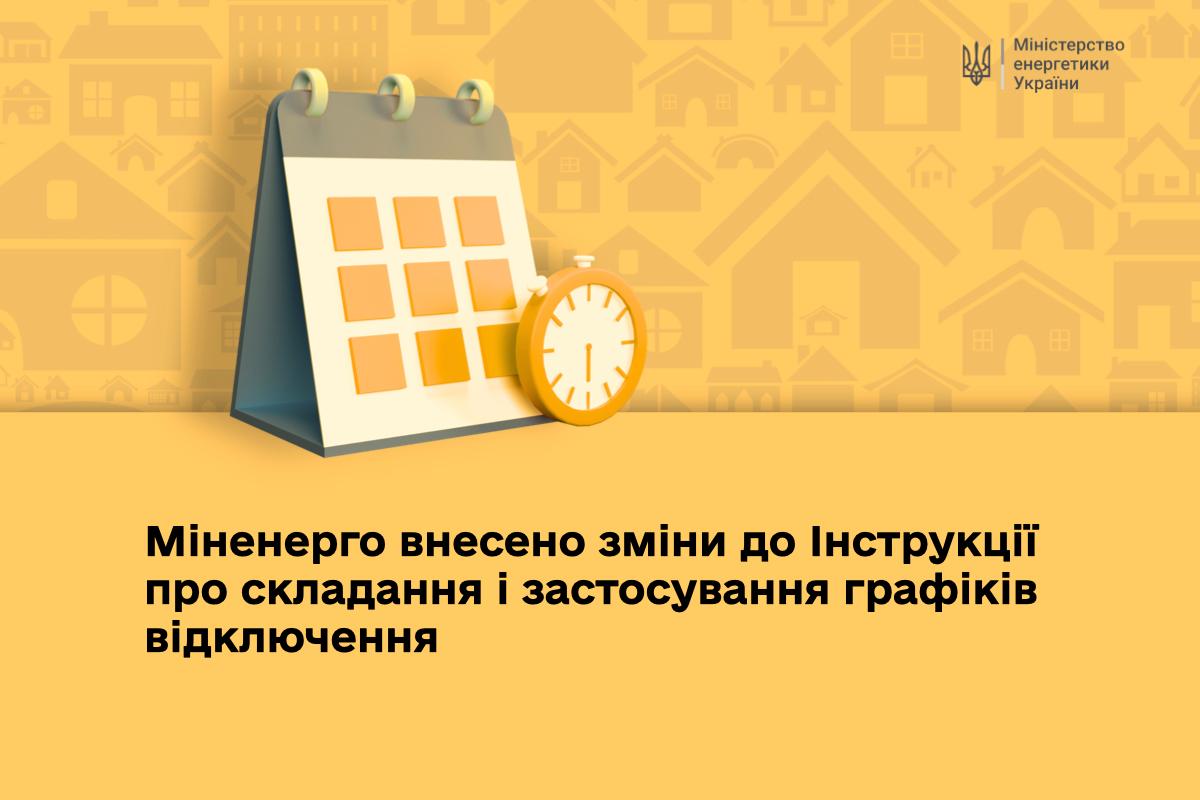 Міністерство енергетики України

Міненерго внесено зміни до Інструкції про складання і застосування графіків відключення